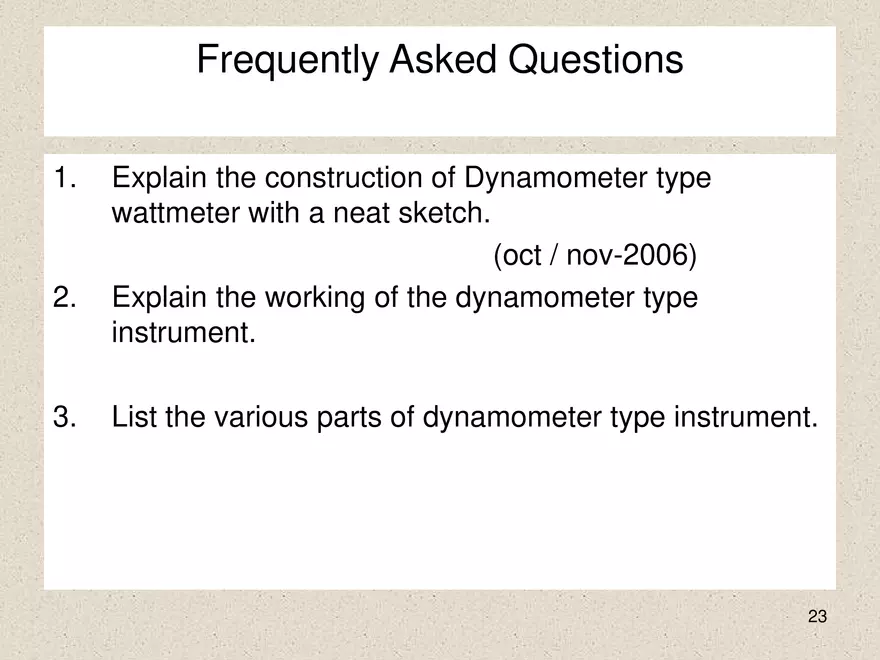 Frequently Asked Questions

1. Explain the construction of Dynamometer type wattmeter with a neat sketch.

(oct / nov-2006)

2. Explain the working of the dynamometer type instrument.

3. List the various parts of dynamometer type instrument.

23